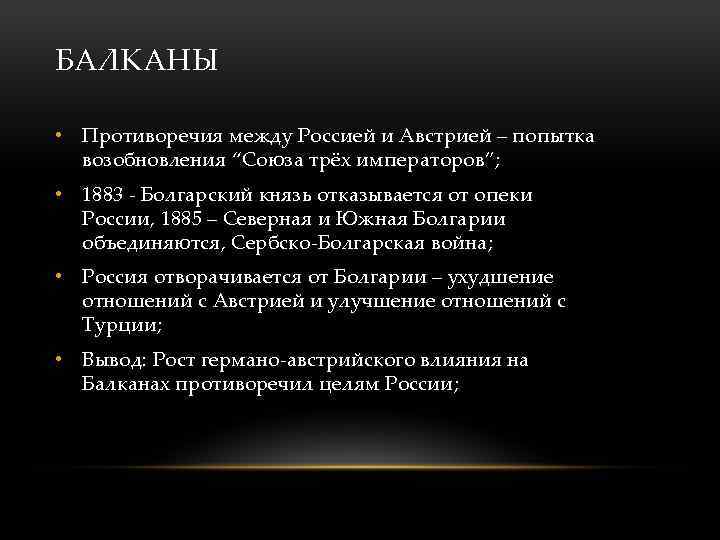 БАЛКАНЫ

• Противоречия между Россией и Австрией – попытка возобновления “Союза трёх императоров”;

• 1883 - Болгарский князь отказывается от опеки России, 1885 – Северная и Южная Болгарии объединяются, Сербско-Болгарская война;

• Россия отворачивается от Болгарии – ухудшение отношений с Австрией и улучшение отношений с Турции;

• Вывод: Рост германо-австрийского влияния на Балканах противоречил целям России;